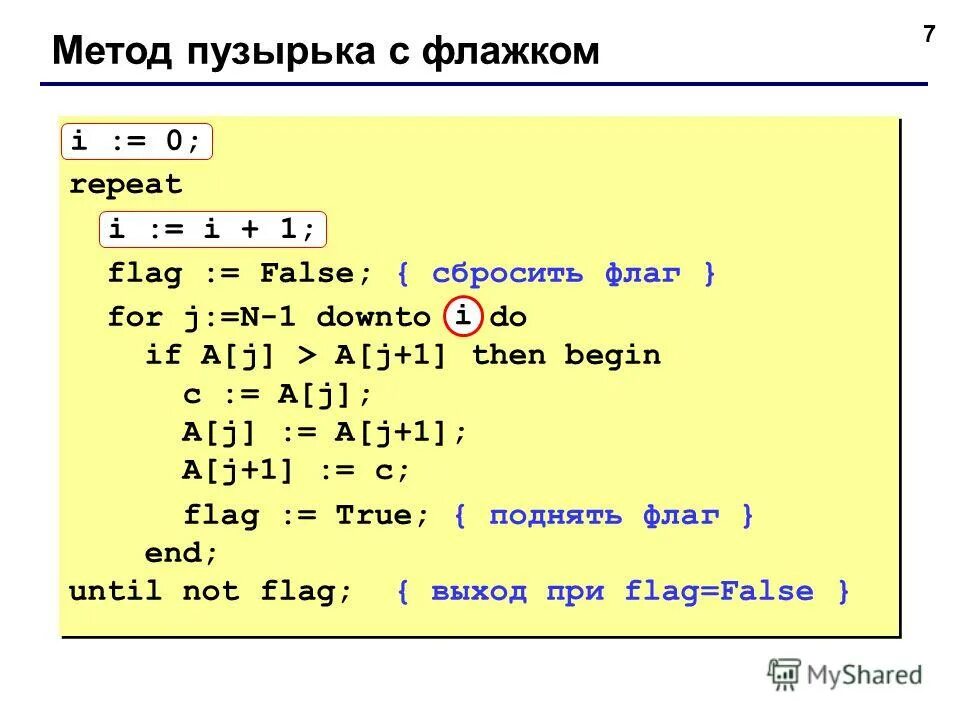 Метод пузырька с флажком

7

i := 0;
repeat
  i := i + 1;
  flag := False; { сбросить флаг }
  for j:=N-1 downto i do
    if A[j] > A[j+1] then begin
      c := A[j];
      A[j] := A[j+1];
      A[j+1] := c;
      flag := True; { поднять флаг }
    end;
until not flag;  { выход при flag=False }

MyShared